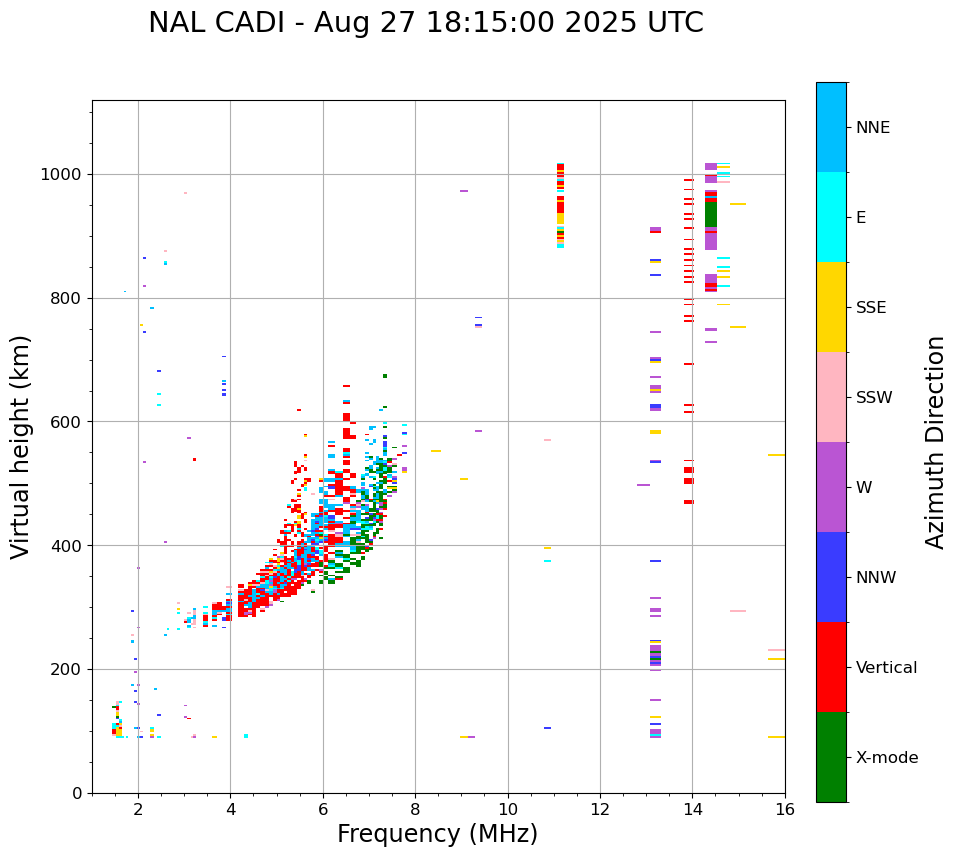 NAL CADI - Aug 27 18:15:00 2025 UTC

Virtual height (km)

1000
800
600
400
200
0

2 4 6 8 10 12 14 16

Frequency (MHz)

NNE
E
SSE
SSW
W
NNW
Vertical
X-mode

Azimuth Direction